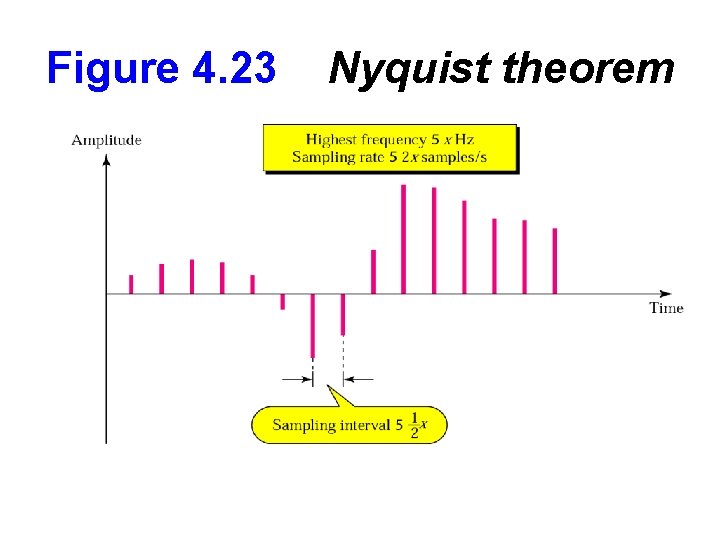 Figure 4.23 Nyquist theorem

Amplitude

Highest frequency 5 $x$ Hz
Sampling rate 5 $2x$ samples/s

Time

Sampling interval 5 $\frac{1}{2}x$